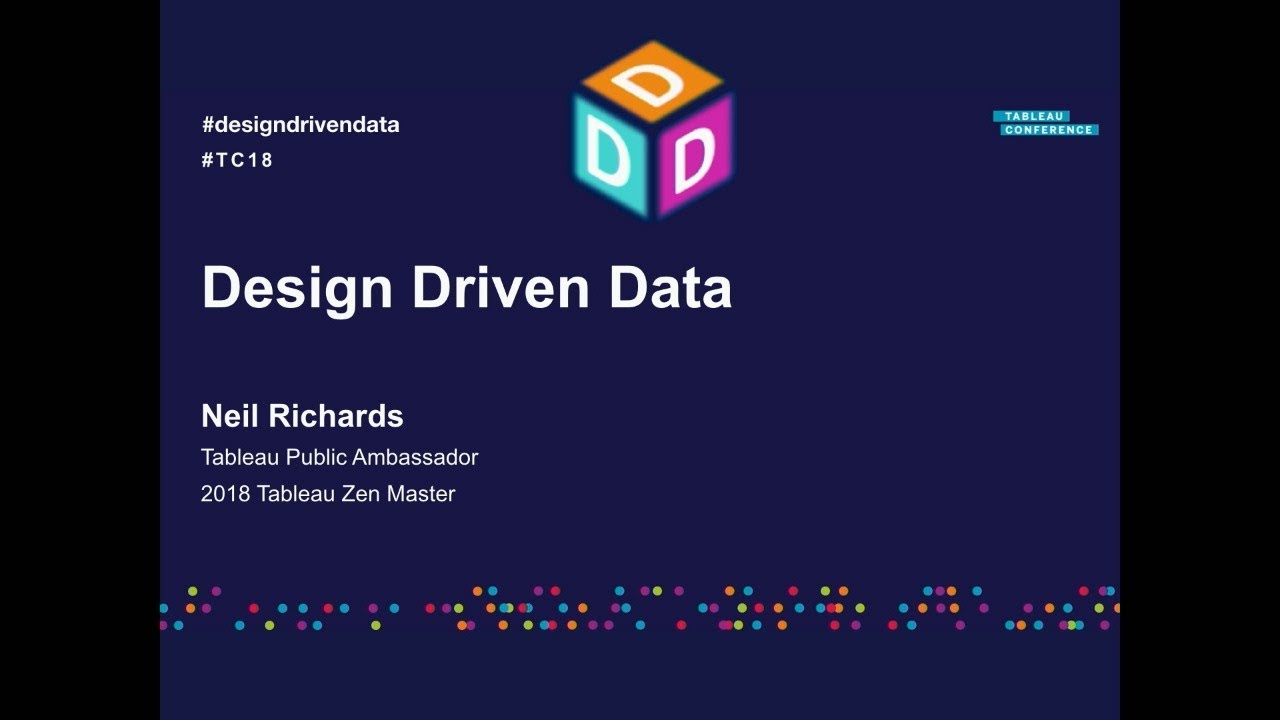 #designdrivendata
#TC18

D D D

TABLEAU
CONFERENCE

Design Driven Data

Neil Richards
Tableau Public Ambassador
2018 Tableau Zen Master